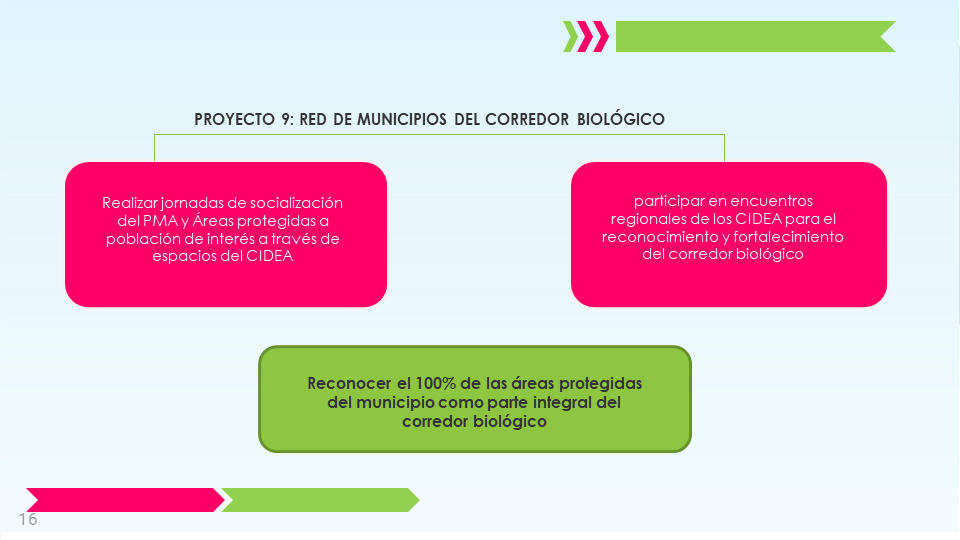 PROYECTO 9: RED DE MUNICIPIOS DEL CORREDOR BIOLÓGICO

Realizar jornadas de socialización del PMA y Áreas protegidas a población de interés a través de espacios del CIDEA

participar en encuentros regionales de los CIDEA para el reconocimiento y fortalecimiento del corredor biológico

Reconocer el 100% de las áreas protegidas del municipio como parte integral del corredor biológico

16